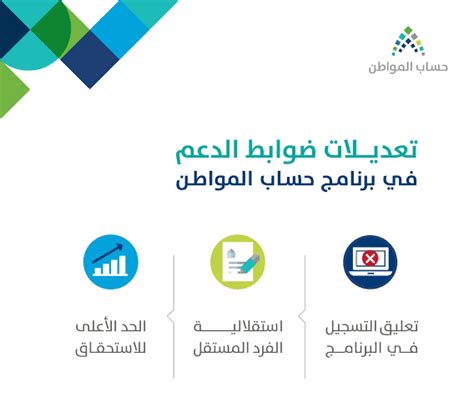 حساب المواطن

تعديلات ضوابط الدعم
في برنامج حساب المواطن

تعليق التسجيل في البرنامج

استقلالية الفرد المستقل

الحد الأعلى للاستحقاق